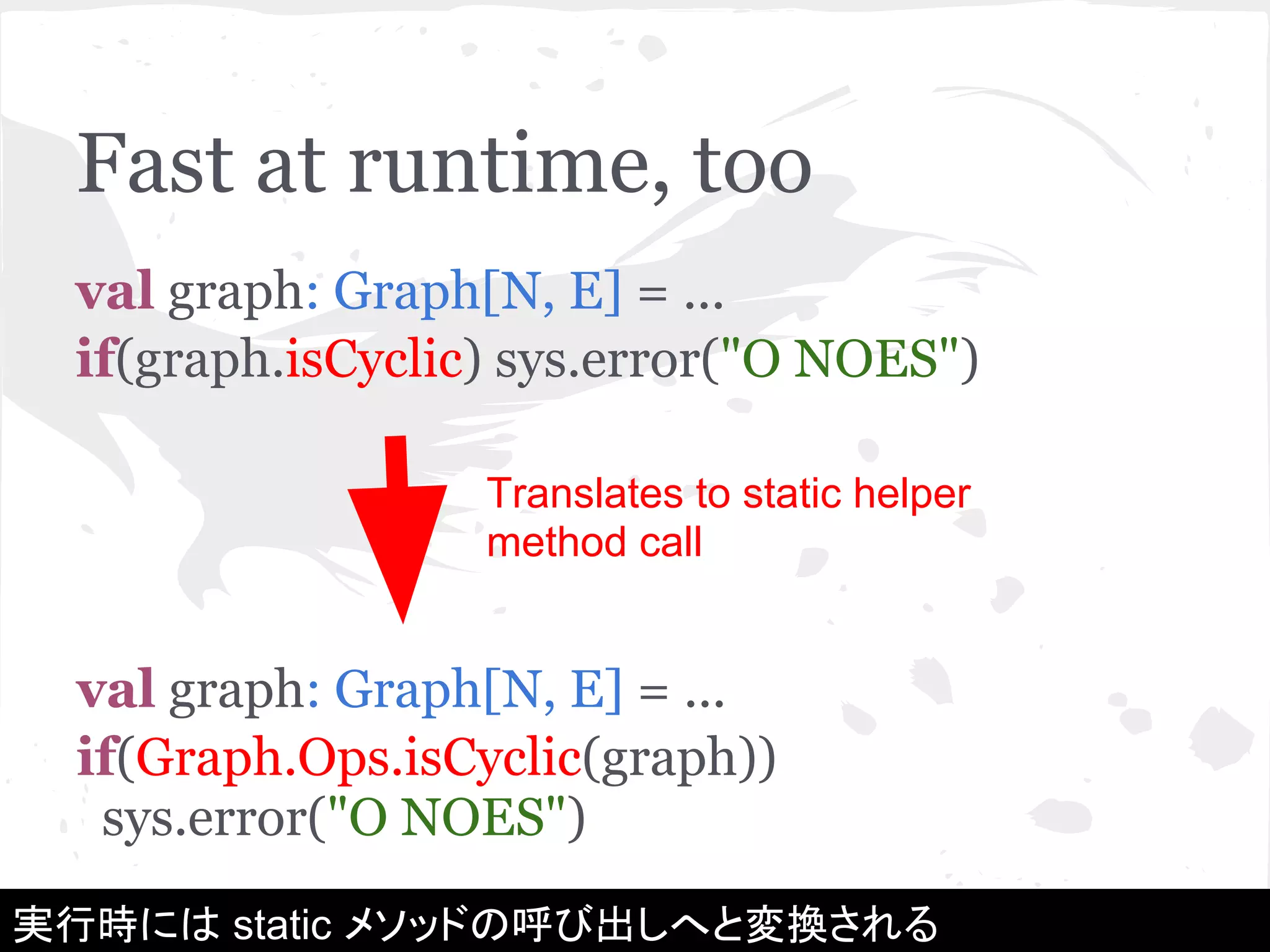 Fast at runtime, too

val graph: Graph[N, E] = ...
if(graph.isCyclic) sys.error("O NOES")

Translates to static helper method call

val graph: Graph[N, E] = ...
if(Graph.Ops.isCyclic(graph))
  sys.error("O NOES")

実行時には static メソッドの呼び出しへと変換される